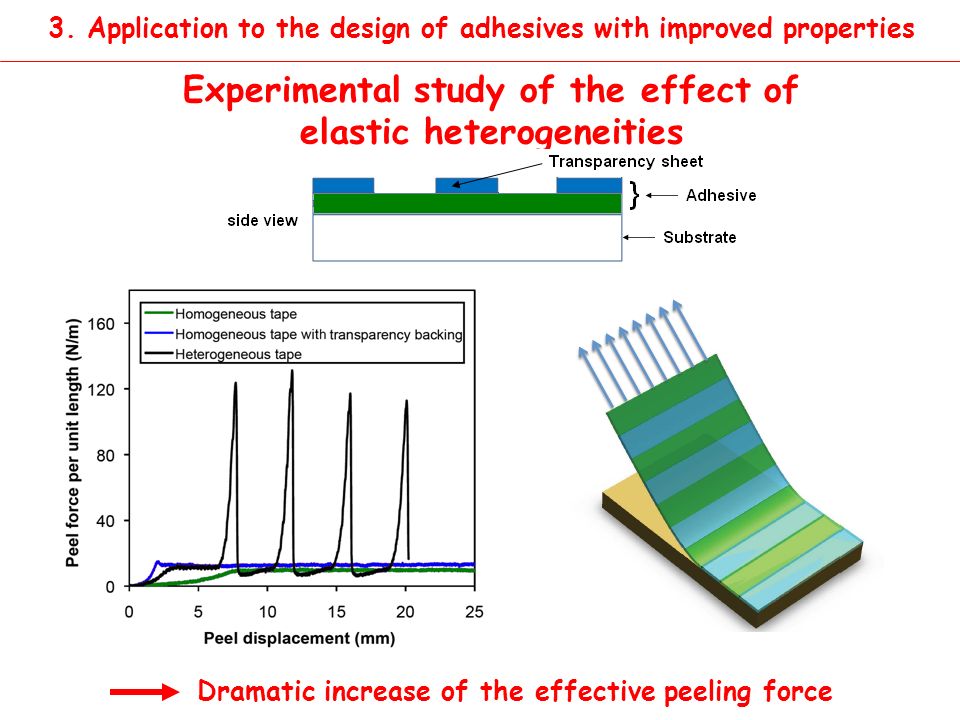 3. Application to the design of adhesives with improved properties

Experimental study of the effect of elastic heterogeneities

Transparency sheet

Adhesive

side view

Substrate

Homogeneous tape
Homogeneous tape with transparency backing
Heterogeneous tape

Peel force per unit length (N/m)

160
120
80
40
0

0 5 10 15 20 25

Peel displacement (mm)

Dramatic increase of the effective peeling force